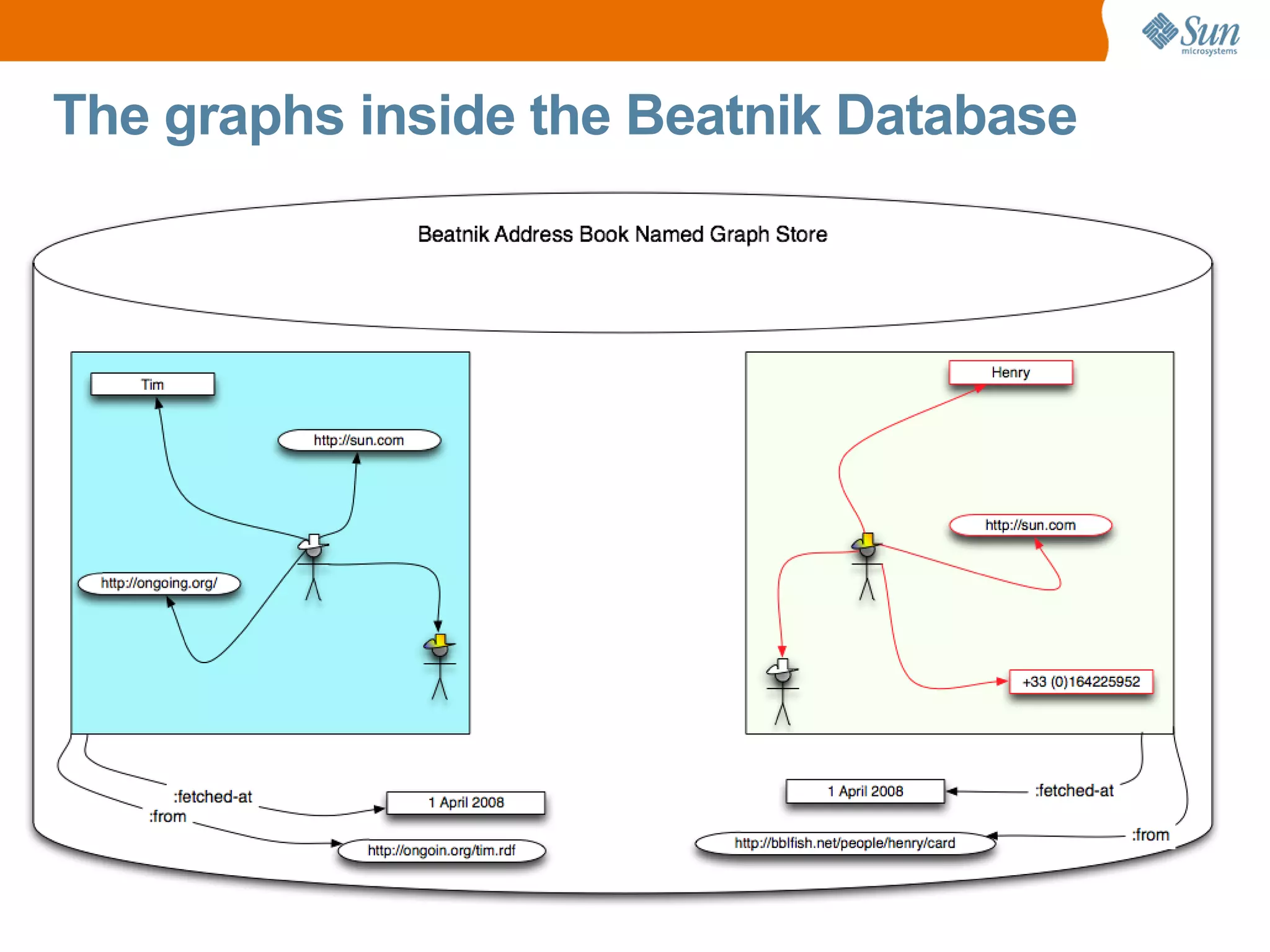 Sun microsystems

The graphs inside the Beatnik Database

Beatnik Address Book Named Graph Store

Tim

http://sun.com

http://ongoing.org/

Henry

http://sun.com

+33 (0)164225952

:fetched-at

:from

1 April 2008

http://ongoin.org/tim.rdf

1 April 2008

:fetched-at

http://bblfish.net/people/henry/card

:from